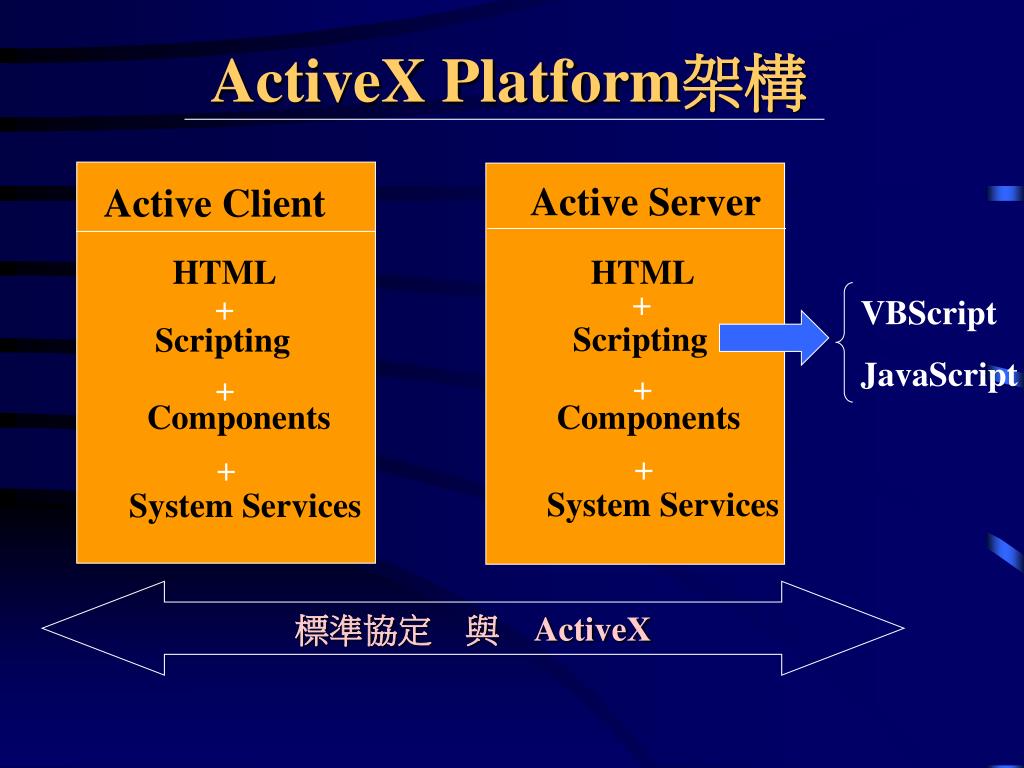 ActiveX Platform架構

Active Client

HTML
+
Scripting
+
Components
+
System Services

Active Server

HTML
+
Scripting
+
Components
+
System Services

VBScript
JavaScript

標準協定 與 ActiveX